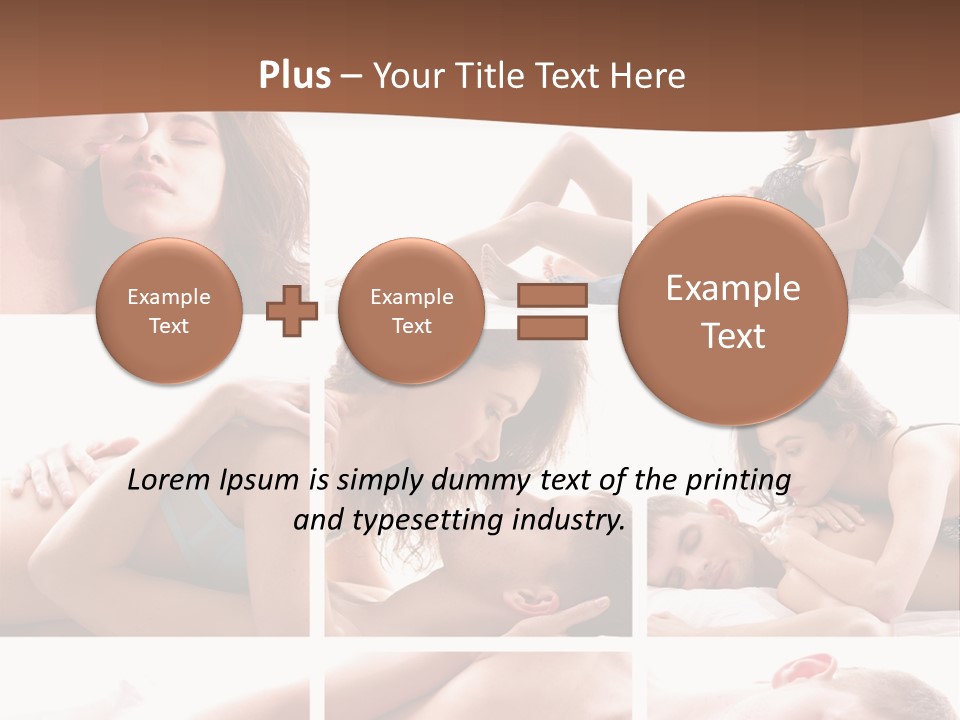 Plus – Your Title Text Here

Example Text

Example Text

Example Text

Lorem Ipsum is simply dummy text of the printing and typesetting industry.